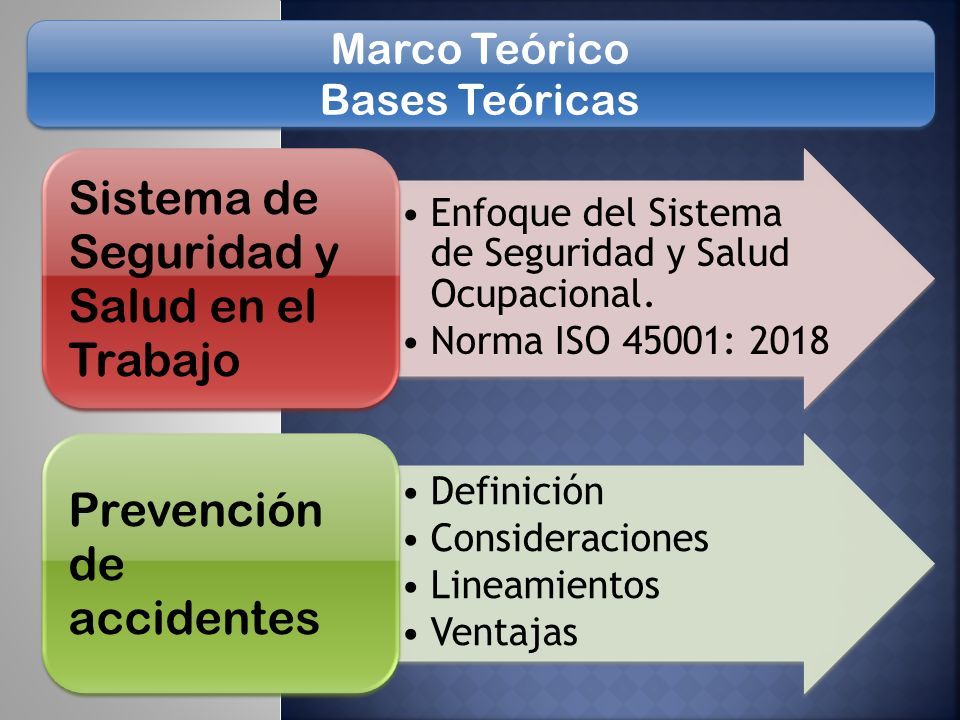 Marco Teórico
Bases Teóricas

Sistema de Seguridad y Salud en el Trabajo

• Enfoque del Sistema de Seguridad y Salud Ocupacional.
• Norma ISO 45001: 2018

Prevención de accidentes

• Definición
• Consideraciones
• Lineamientos
• Ventajas